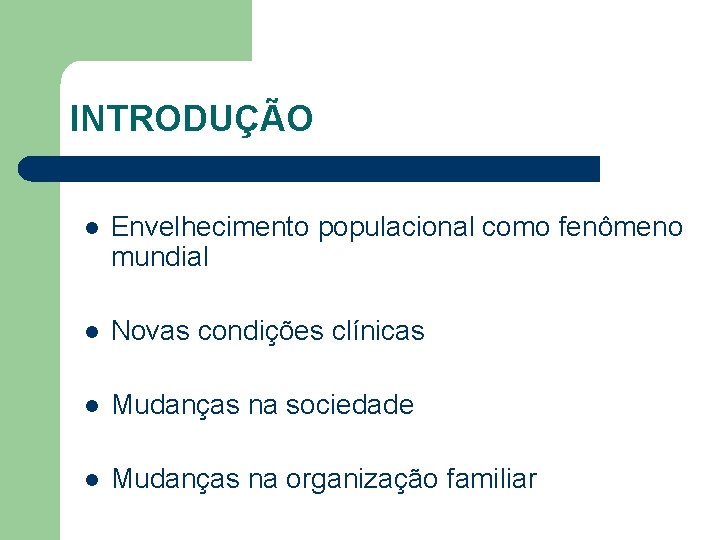 INTRODUÇÃO

- Envelhecimento populacional como fenômeno mundial
- Novas condições clínicas
- Mudanças na sociedade
- Mudanças na organização familiar